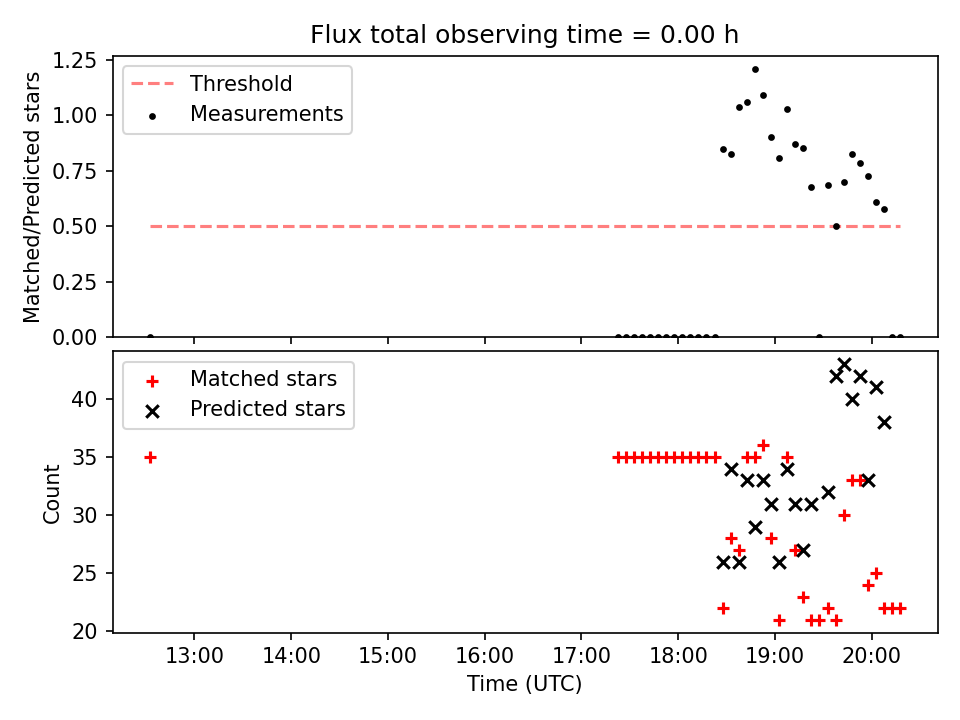 Flux total observing time = 0.00 h

Threshold
Measurements

Matched/Predicted stars

1.25
1.00
0.75
0.50
0.25
0.00

Matched stars
Predicted stars

Count

40
35
30
25
20

13:00
14:00
15:00
16:00
17:00
18:00
19:00
20:00

Time (UTC)